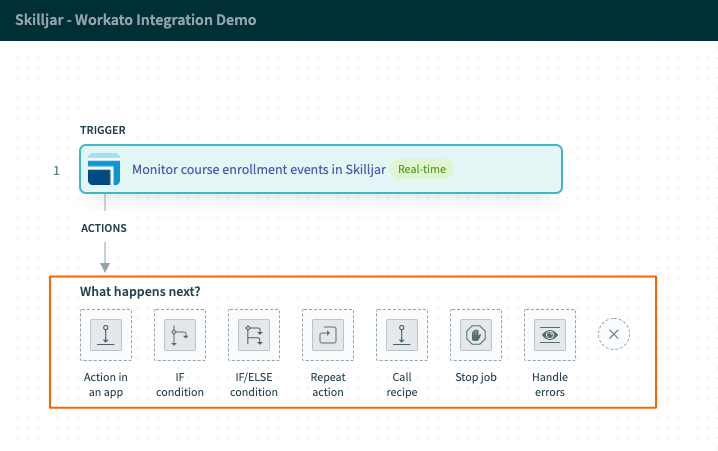 Skilljar - Workato Integration Demo

TRIGGER

1 Monitor course enrollment events in Skilljar Real-time

ACTIONS

What happens next?

Action in an app

IF condition

IF/ELSE condition

Repeat action

Call recipe

Stop job

Handle errors